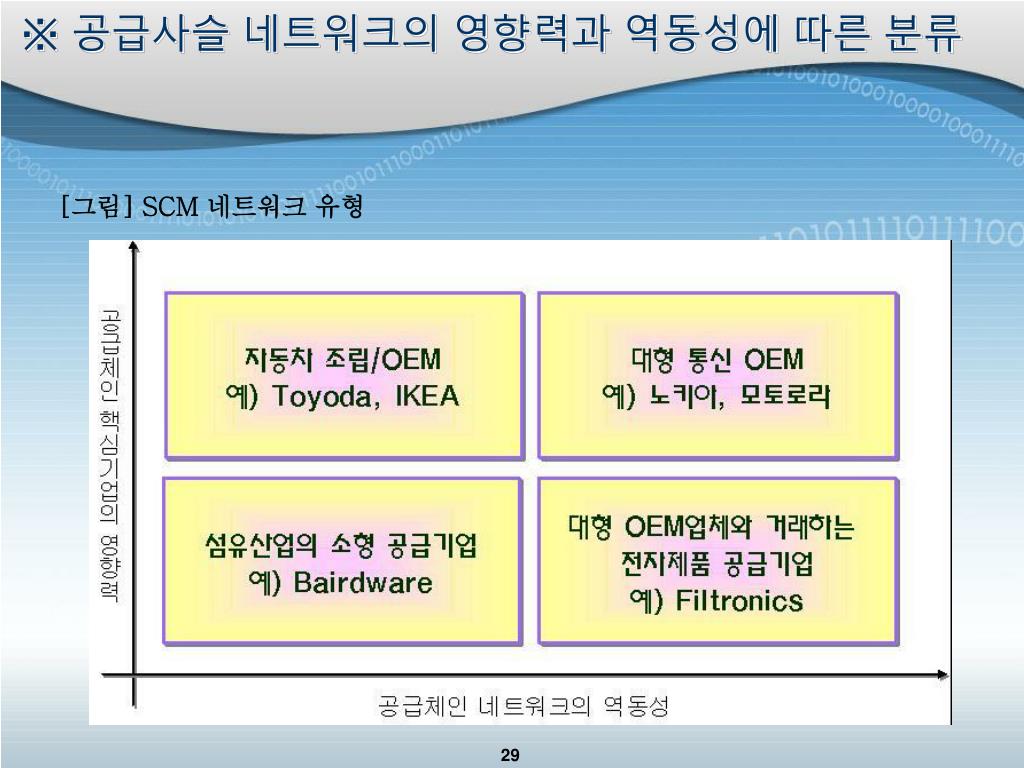 ※ 공급사슬 네트워크의 영향력과 역동성에 따른 분류

[그림] SCM 네트워크 유형

공급체인 핵심기업의 영향력

자동차 조립/OEM
예) Toyoda, IKEA

대형 통신 OEM
예) 노키아, 모토로라

섬유산업의 소형 공급기업
예) Bairdware

대형 OEM업체와 거래하는 전자제품 공급기업
예) Filtronics

공급체인 네트워크의 역동성

29